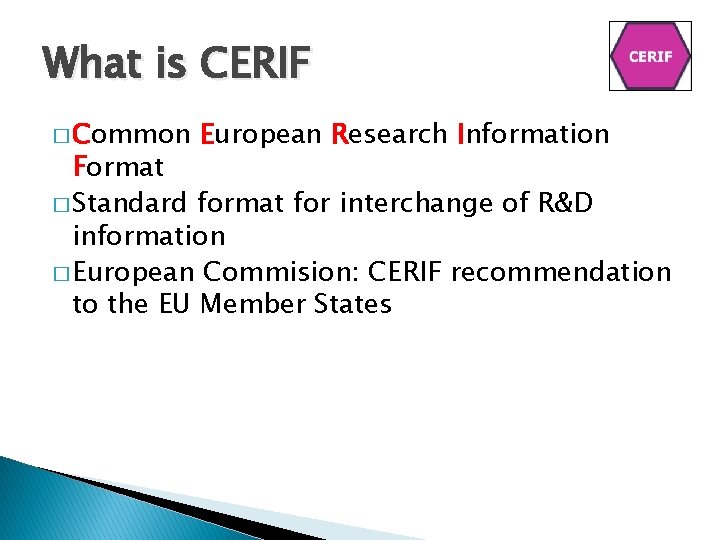 What is CERIF

CERIF

□ Common European Research Information Format

□ Standard format for interchange of R&D information

□ European Commision: CERIF recommendation to the EU Member States